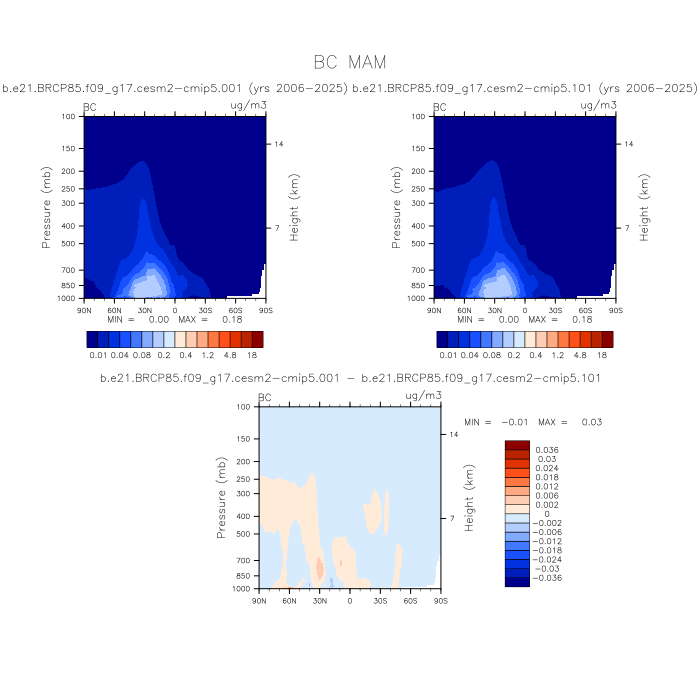 BC MAM

b.e21.BRCP85.f09_g17.cesm2-cmip5.001 (yrs 2006-2025)

BC ug/m3

Pressure (mb)
100
150
200
250
300
400
500
700
850
1000

Height (km)
14
7

90N 60N 30N 0 30S 60S 90S

MIN = 0.00 MAX = 0.18

0.01 0.04 0.08 0.2 0.4 1.2 4.8 18

b.e21.BRCP85.f09_g17.cesm2-cmip5.101 (yrs 2006-2025)

BC ug/m3

Pressure (mb)
100
150
200
250
300
400
500
700
850
1000

Height (km)
14
7

90N 60N 30N 0 30S 60S 90S

MIN = 0.00 MAX = 0.18

0.01 0.04 0.08 0.2 0.4 1.2 4.8 18

b.e21.BRCP85.f09_g17.cesm2-cmip5.001 - b.e21.BRCP85.f09_g17.cesm2-cmip5.101

BC ug/m3

Pressure (mb)
100
150
200
250
300
400
500
700
850
1000

Height (km)
14
7

90N 60N 30N 0 30S 60S 90S

MIN = -0.01 MAX = 0.03

0.036
0.03
0.024
0.018
0.012
0.006
0.002
0
-0.002
-0.006
-0.012
-0.018
-0.024
-0.03
-0.036